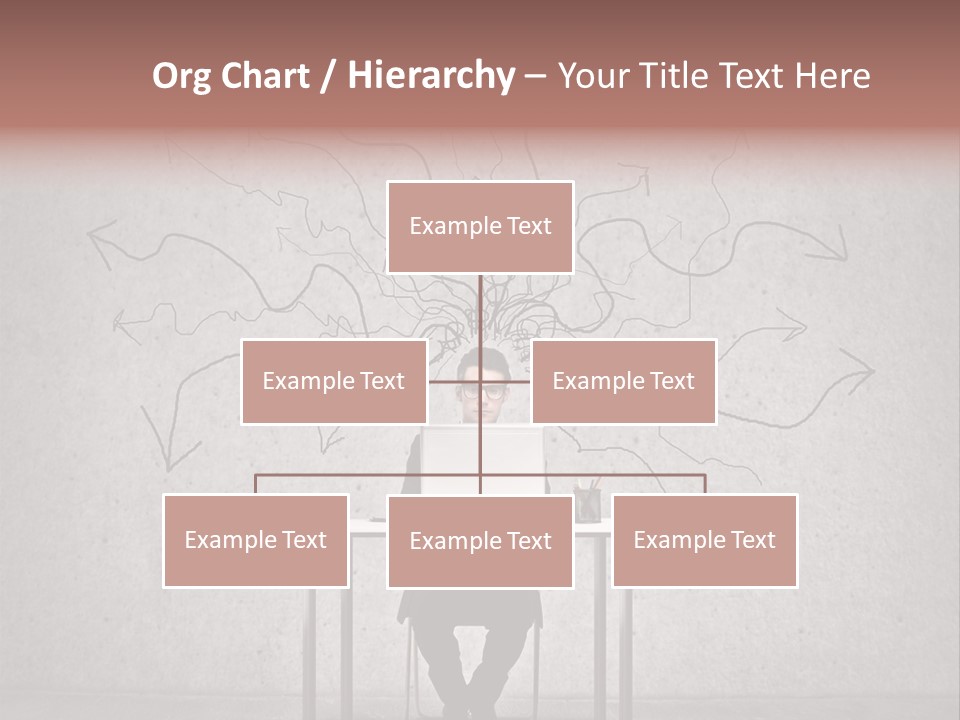 Org Chart / Hierarchy – Your Title Text Here

Example Text

Example Text

Example Text

Example Text

Example Text

Example Text